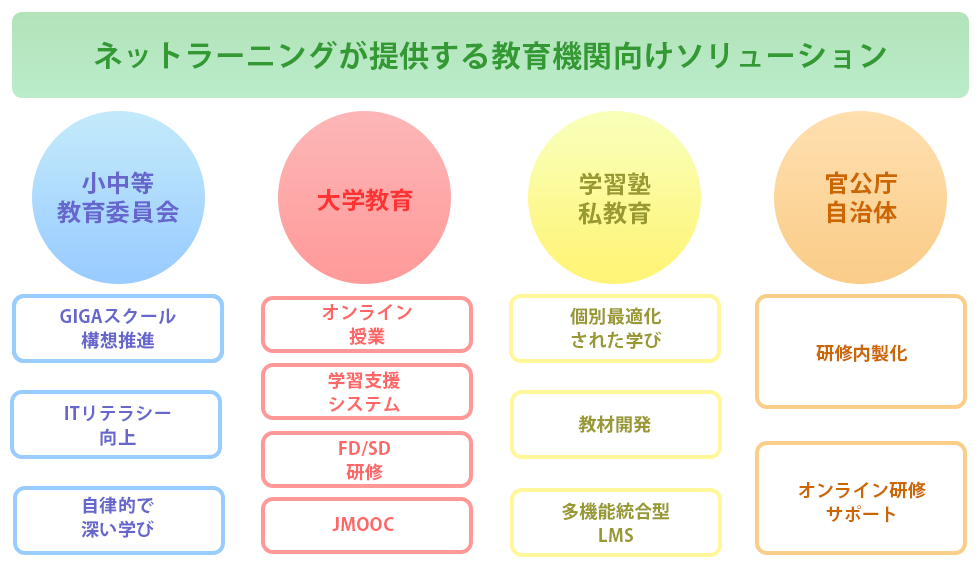 ネットラーニングが提供する教育機関向けソリューション

小中等
教育委員会

GIGAスクール
構想推進

ITリテラシー
向上

自律的で
深い学び

大学教育

オンライン
授業

学習支援
システム

FD/SD
研修

JMOOC

学習塾
私教育

個別最適化
された学び

教材開発

多機能統合型
LMS

官公庁
自治体

研修内製化

オンライン研修
サポート